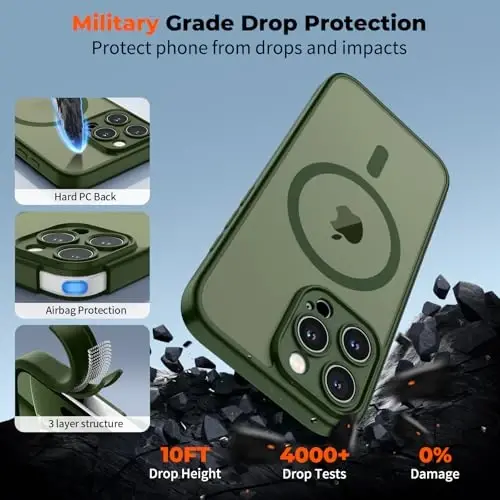 Military Grade Drop Protection
Protect phone from drops and impacts

Hard PC Back

Airbag Protection

3 layer structure

10FT
Drop Height

4000+
Drop Tests

0%
Damage